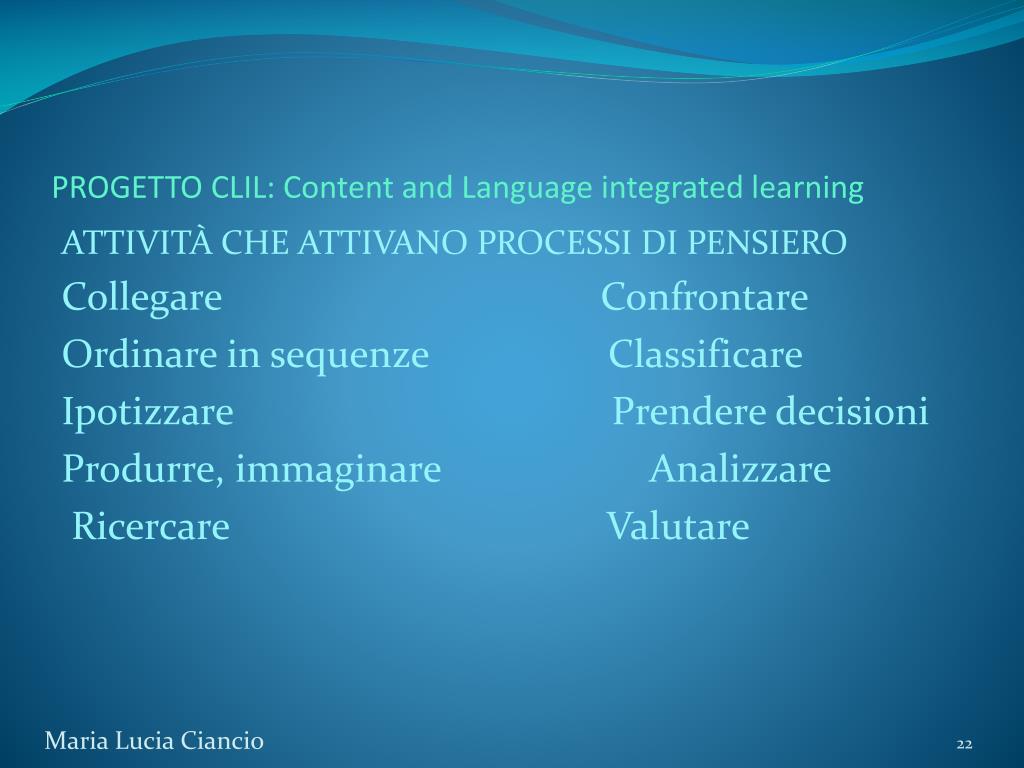 PROGETTO CLIL: Content and Language integrated learning

ATTIVITÀ CHE ATTIVANO PROCESSI DI PENSIERO

Collegare Confrontare

Ordinare in sequenze Classificare

Ipotizzare Prendere decisioni

Produrre, immaginare Analizzare

Ricercare Valutare

Maria Lucia Ciancio

22